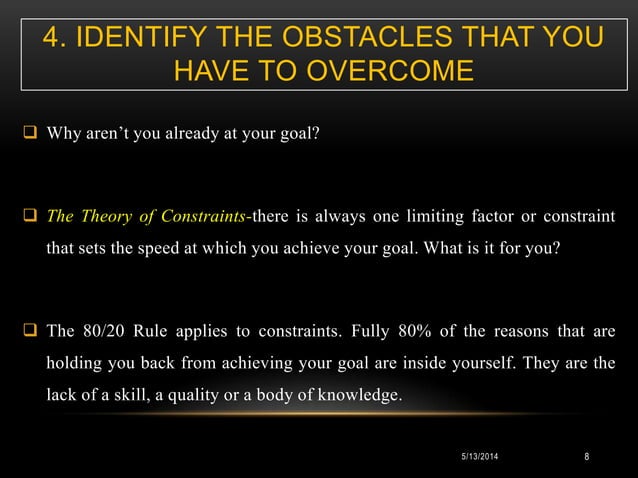 4. IDENTIFY THE OBSTACLES THAT YOU HAVE TO OVERCOME

❑ Why aren't you already at your goal?

❑ The Theory of Constraints-there is always one limiting factor or constraint that sets the speed at which you achieve your goal. What is it for you?

❑ The 80/20 Rule applies to constraints. Fully 80% of the reasons that are holding you back from achieving your goal are inside yourself. They are the lack of a skill, a quality or a body of knowledge.

5/13/2014

8